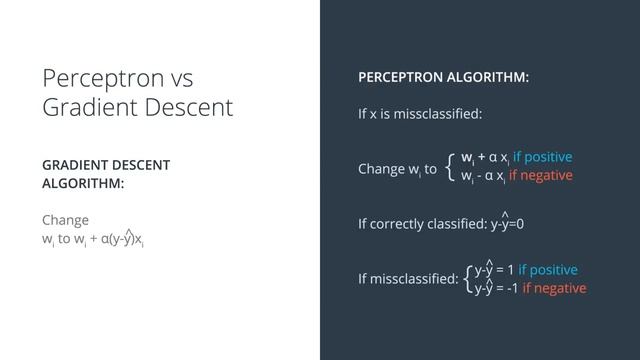 Perceptron vs Gradient Descent

GRADIENT DESCENT ALGORITHM:

Change $w_i$ to $w_i + \alpha(y-\hat{y})x_i$

PERCEPTRON ALGORITHM:

If x is missclassified:

Change $w_i$ to $\begin{cases} w_i + \alpha x_i \text{ if positive} \\ w_i - \alpha x_i \text{ if negative} \end{cases}$

If correctly classified: $y-\hat{y}=0$

If missclassified: $\begin{cases} y-\hat{y} = 1 \text{ if positive} \\ y-\hat{y} = -1 \text{ if negative} \end{cases}$